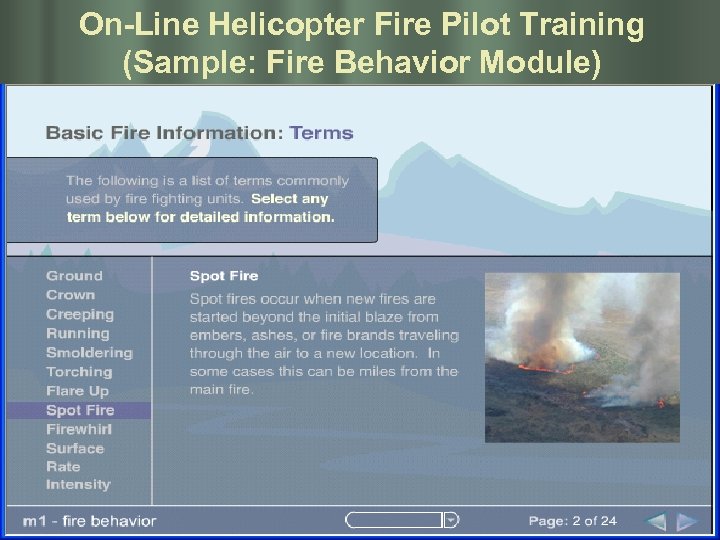 On-Line Helicopter Fire Pilot Training
(Sample: Fire Behavior Module)

Basic Fire Information: Terms

The following is a list of terms commonly used by fire fighting units. Select any term below for detailed information.

Ground
Crown
Creeping
Running
Smoldering
Torching
Flare Up
Spot Fire
Firewhirl
Surface
Rate
Intensity

Spot Fire
Spot fires occur when new fires are started beyond the initial blaze from embers, ashes, or fire brands traveling through the air to a new location. In some cases this can be miles from the main fire.

m1 - fire behavior

Page: 2 of 24